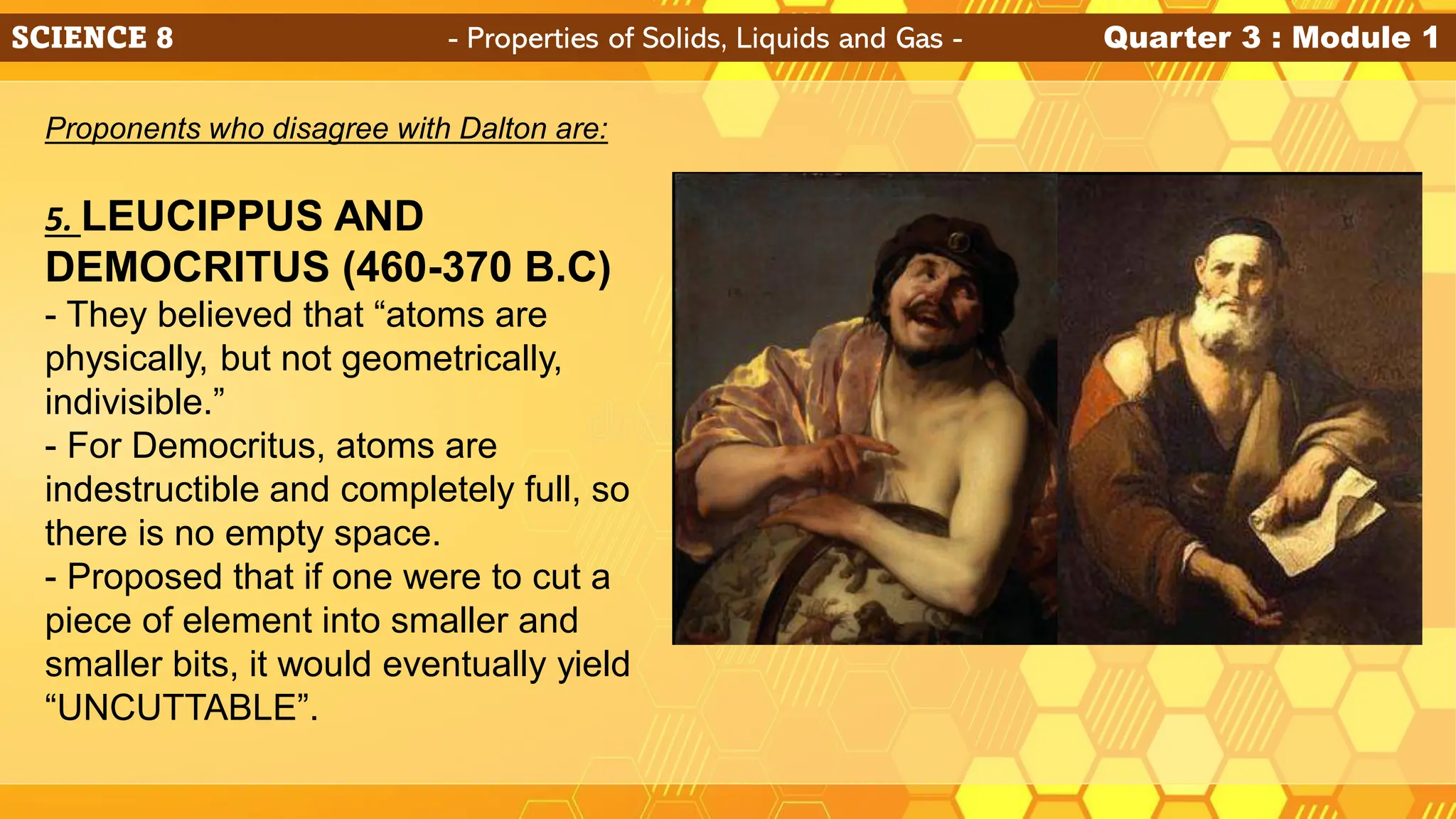 SCIENCE 8 - Properties of Solids, Liquids and Gas - Quarter 3 : Module 1

Proponents who disagree with Dalton are:

5. LEUCIPPUS AND DEMOCRITUS (460-370 B.C)

- They believed that “atoms are physically, but not geometrically, indivisible.”
- For Democritus, atoms are indestructible and completely full, so there is no empty space.
- Proposed that if one were to cut a piece of element into smaller and smaller bits, it would eventually yield “UNCUTTABLE”.